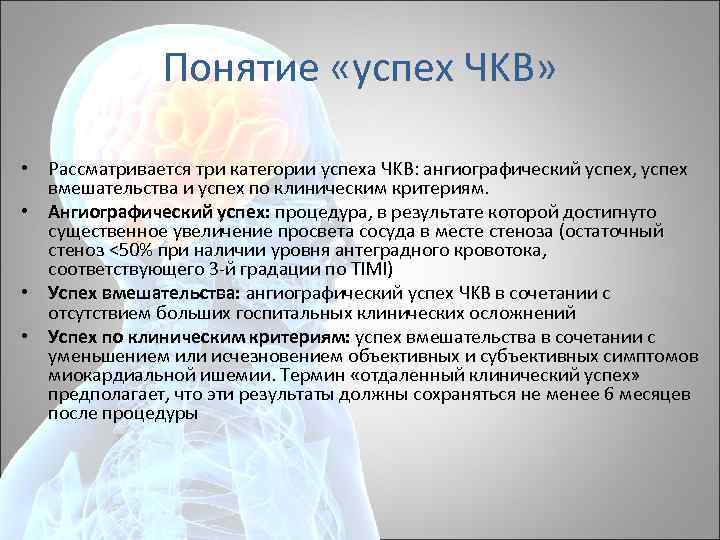 Понятие «успех ЧКВ»

• Рассматривается три категории успеха ЧКВ: ангиографический успех, успех вмешательства и успех по клиническим критериям.
• Ангиографический успех: процедура, в результате которой достигнуто существенное увеличение просвета сосуда в месте стеноза (остаточный стеноз <50% при наличии уровня антеградного кровотока, соответствующего 3-й градации по TIMI)
• Успех вмешательства: ангиографический успех ЧКВ в сочетании с отсутствием больших госпитальных клинических осложнений
• Успех по клиническим критериям: успех вмешательства в сочетании с уменьшением или исчезновением объективных и субъективных симптомов миокардиальной ишемии. Термин «отдаленный клинический успех» предполагает, что эти результаты должны сохраняться не менее 6 месяцев после процедуры